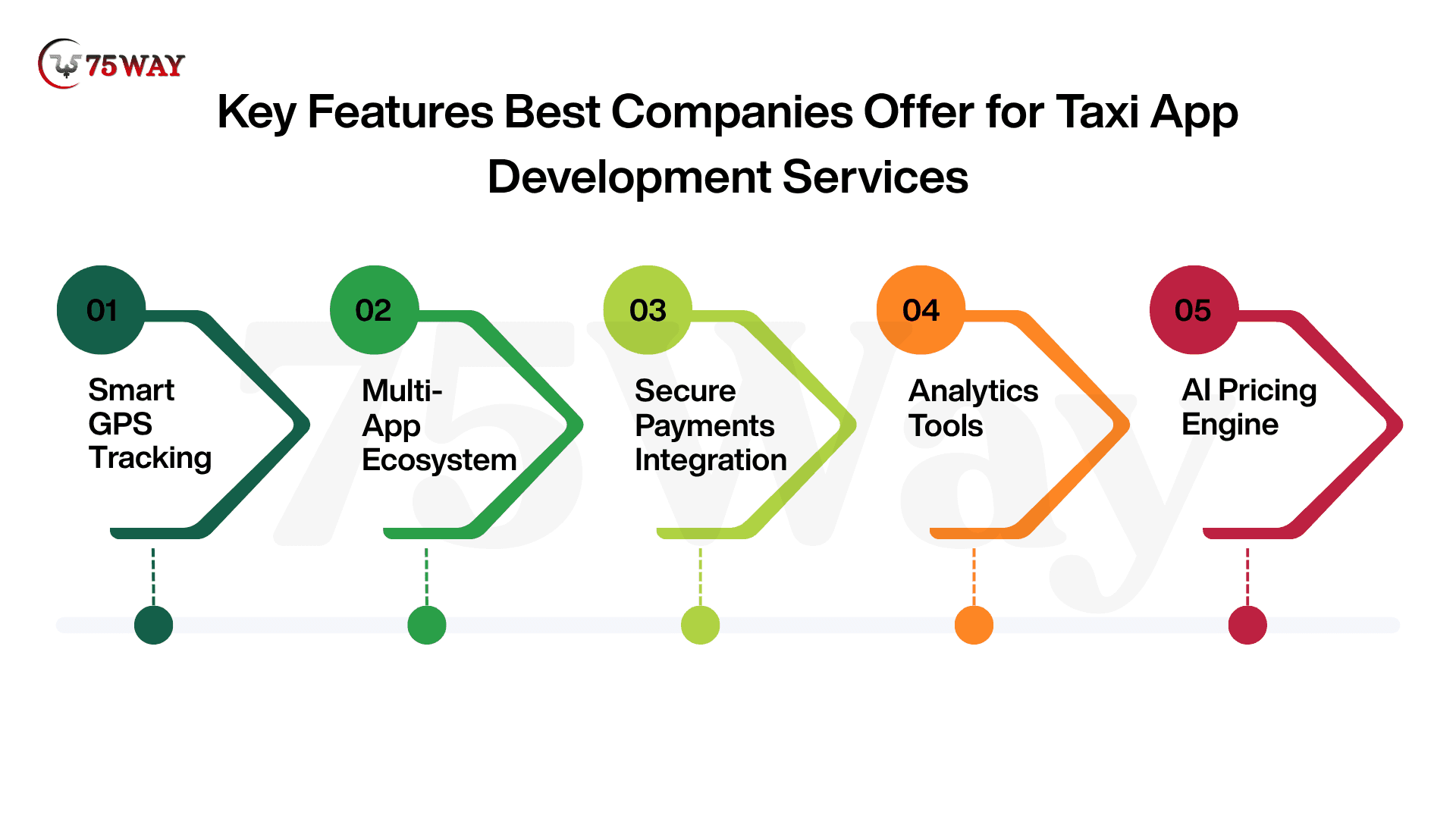 75WAY

Key Features Best Companies Offer for Taxi App Development Services

01
Smart GPS Tracking

02
Multi-App Ecosystem

03
Secure Payments Integration

04
Analytics Tools

05
AI Pricing Engine

75Way